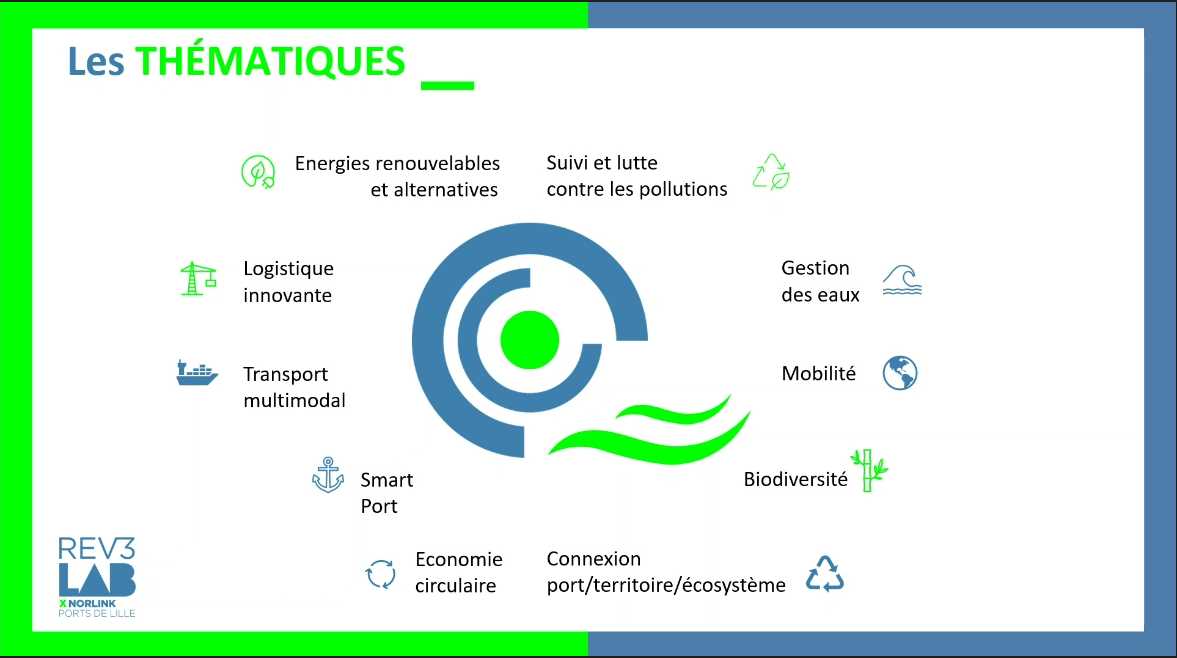 Les THÉMATIQUES

Energies renouvelables et alternatives

Suivi et lutte contre les pollutions

Logistique innovante

Gestion des eaux

Transport multimodal

Mobilité

Smart Port

Biodiversité

Economie circulaire

Connexion port/territoire/écosystème

REV3 LAB X NORLINK PORTS DE LILLE